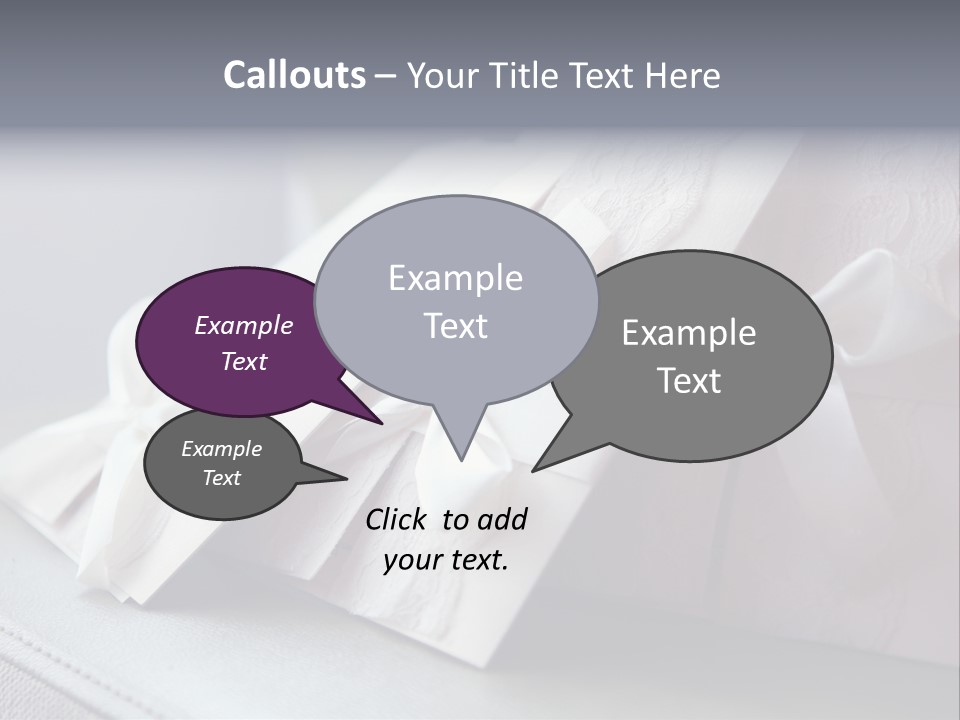 Callouts – Your Title Text Here

Example Text

Example Text

Example Text

Example Text

Click to add your text.